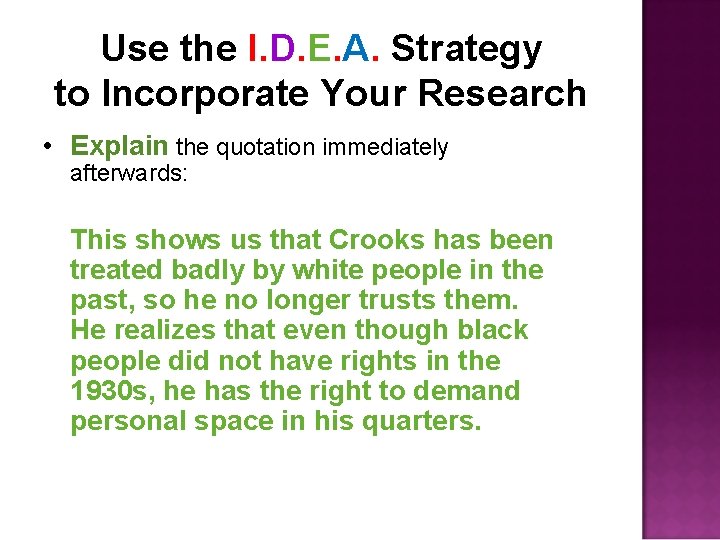 Use the I.D.E.A. Strategy to Incorporate Your Research

• Explain the quotation immediately afterwards:

This shows us that Crooks has been treated badly by white people in the past, so he no longer trusts them. He realizes that even though black people did not have rights in the 1930s, he has the right to demand personal space in his quarters.